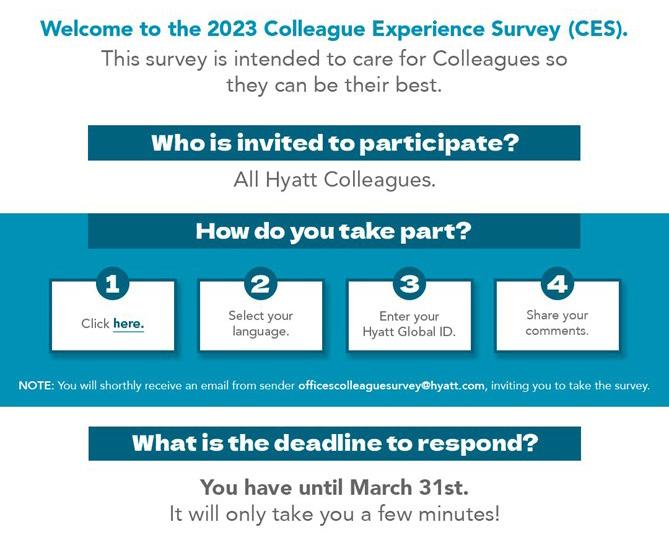 Welcome to the 2023 Colleague Experience Survey (CES).
This survey is intended to care for Colleagues so they can be their best.

Who is invited to participate?

All Hyatt Colleagues.

How do you take part?

1
Click here.

2
Select your language.

3
Enter your Hyatt Global ID.

4
Share your comments.

NOTE: You will shorthly receive an email from sender officescolleaguesurvey@hyatt.com, inviting you to take the survey.

What is the deadline to respond?

You have until March 31st.
It will only take you a few minutes!